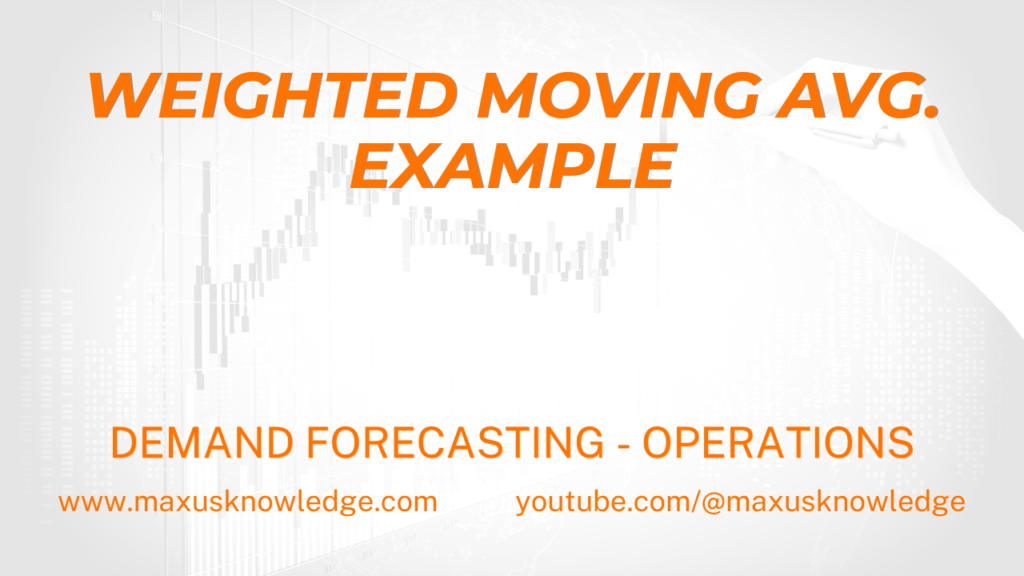 WEIGHTED MOVING AVG. EXAMPLE

DEMAND FORECASTING - OPERATIONS

www.maxusknowledge.com

youtube.com/@maxusknowledge